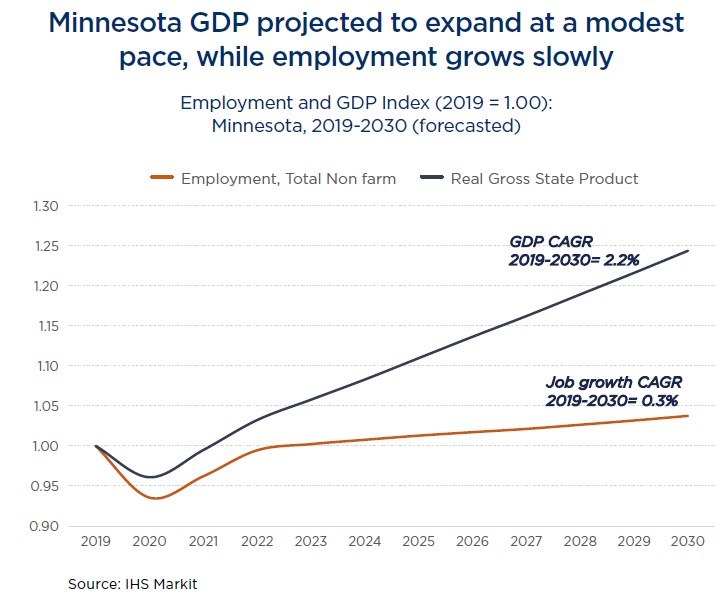 Minnesota GDP projected to expand at a modest pace, while employment grows slowly

Employment and GDP Index (2019 = 1.00): Minnesota, 2019-2030 (forecasted)

Employment, Total Non farm
Real Gross State Product

1.30
1.25
1.20
1.15
1.10
1.05
1.00
0.95
0.90

GDP CAGR 2019-2030= 2.2%

Job growth CAGR 2019-2030= 0.3%

2019 2020 2021 2022 2023 2024 2025 2026 2027 2028 2029 2030

Source: IHS Markit